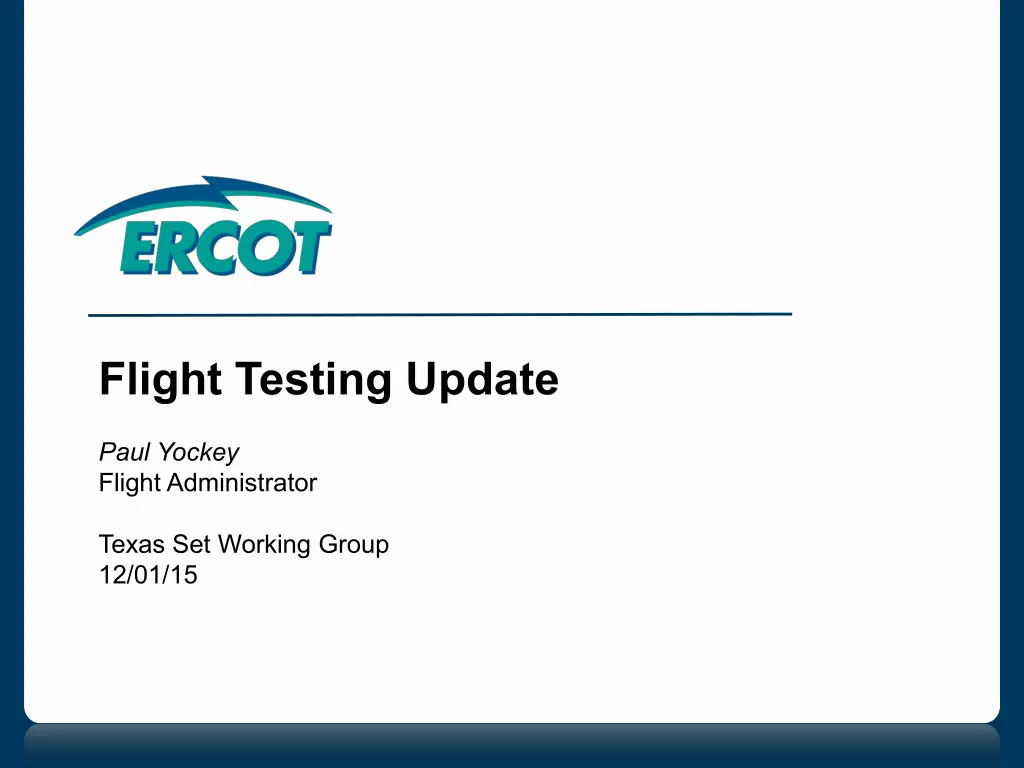 ERCOT

Flight Testing Update

Paul Yockey
Flight Administrator

Texas Set Working Group
12/01/15